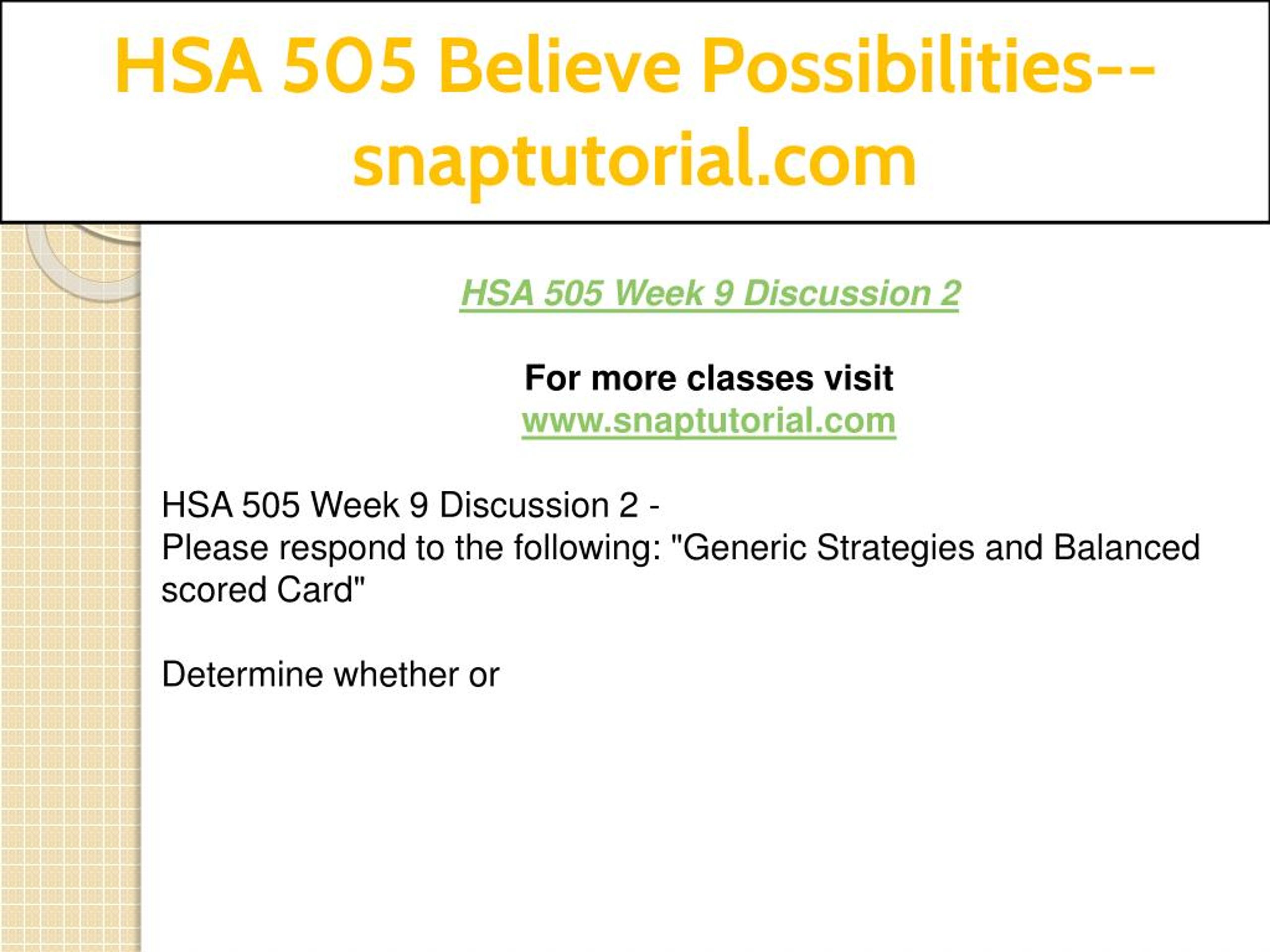 HSA 505 Believe Possibilities--snaptutorial.com

HSA 505 Week 9 Discussion 2

For more classes visit
www.snaptutorial.com

HSA 505 Week 9 Discussion 2 -
Please respond to the following: "Generic Strategies and Balanced scored Card"

Determine whether or